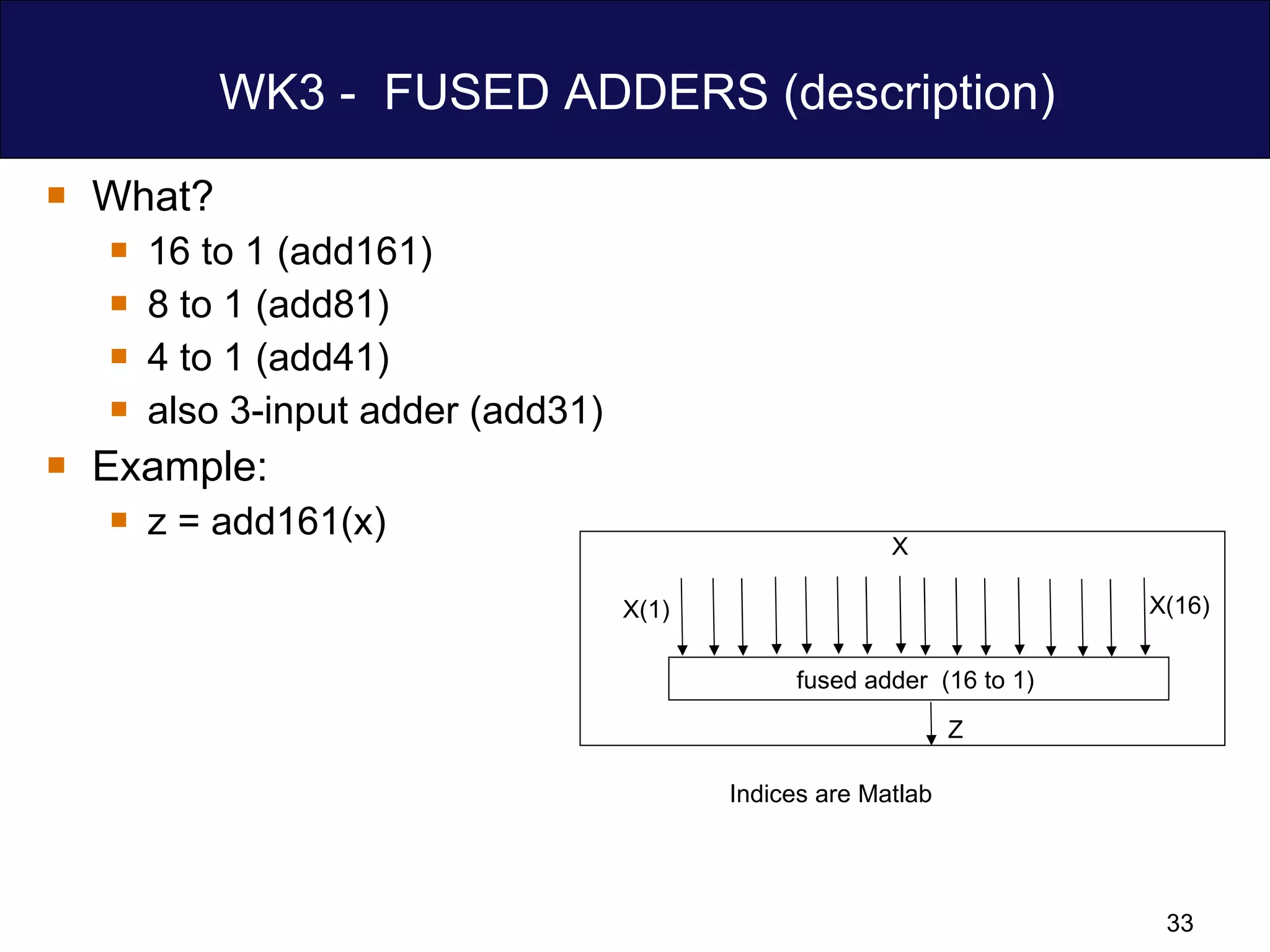 WK3 - FUSED ADDERS (description)

What?
16 to 1 (add161)
8 to 1 (add81)
4 to 1 (add41)
also 3-input adder (add31)

Example:
z = add161(x)

X
X(1)
X(16)
fused adder (16 to 1)
Z

Indices are Matlab

33